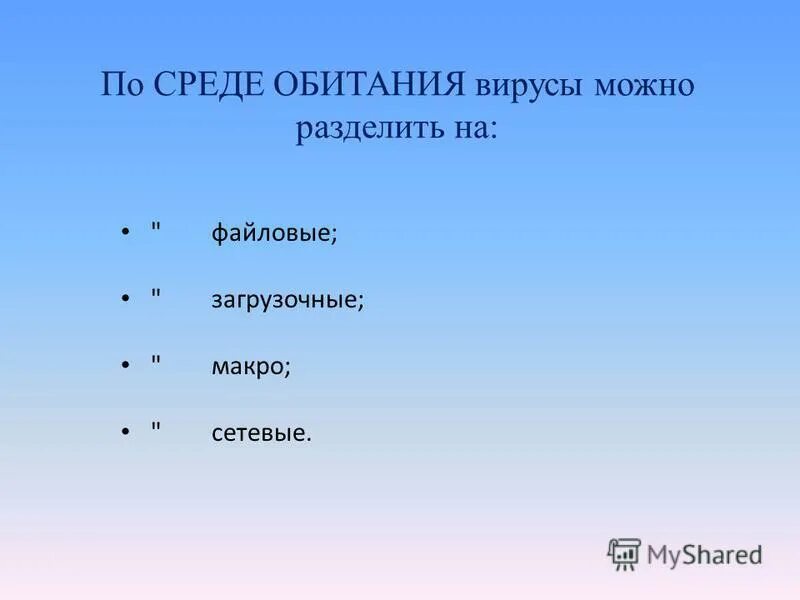 По СРЕДЕ ОБИТАНИЯ вирусы можно разделить на:

• "	файловые;
• "	загрузочные;
• "	макро;
• "	сетевые.

MyShared